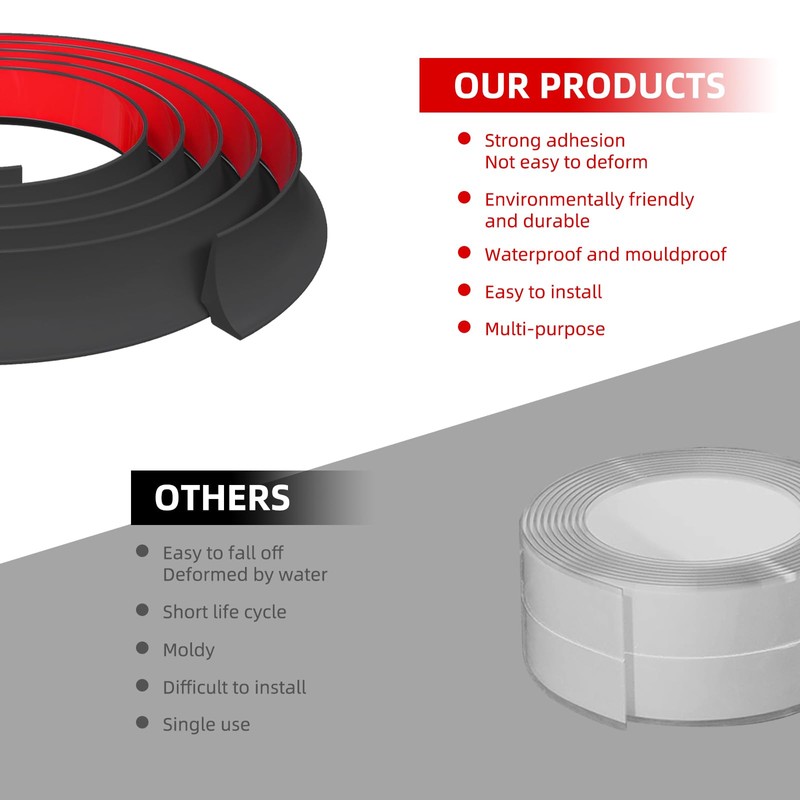 OUR PRODUCTS

Strong adhesion
Not easy to deform

Environmentally friendly and durable

Waterproof and mouldproof

Easy to install

Multi-purpose

OTHERS

Easy to fall off
Deformed by water

Short life cycle

Moldy

Difficult to install

Single use